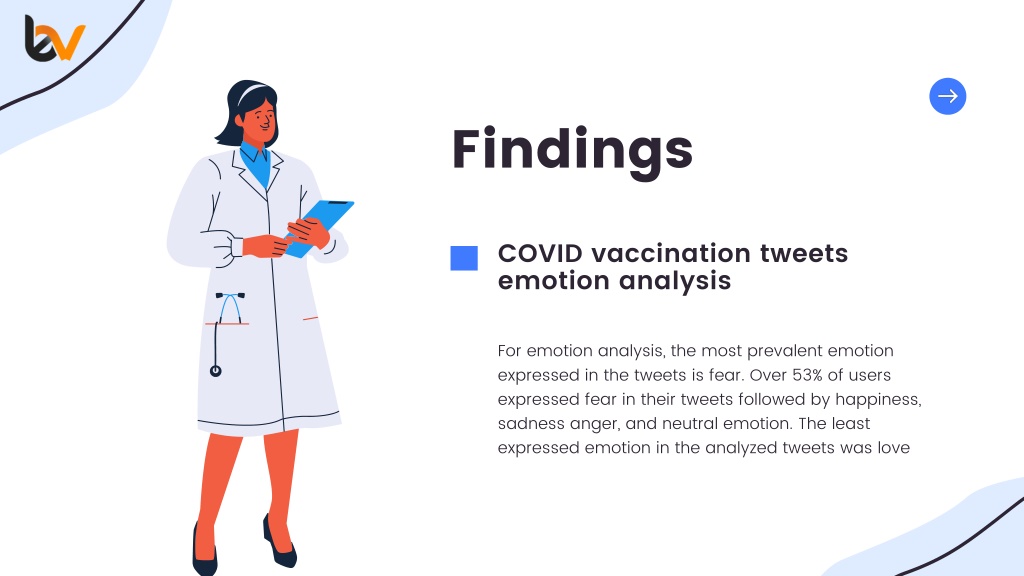 Findings

COVID vaccination tweets emotion analysis

For emotion analysis, the most prevalent emotion expressed in the tweets is fear. Over 53% of users expressed fear in their tweets followed by happiness, sadness anger, and neutral emotion. The least expressed emotion in the analyzed tweets was love